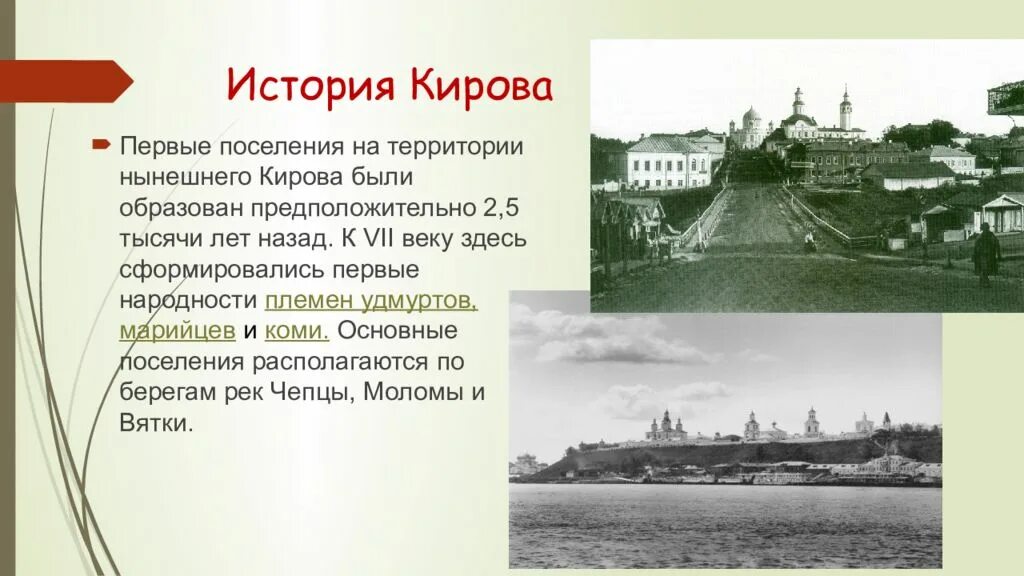 История Кирова

Первые поселения на территории нынешнего Кирова были образован предположительно 2,5 тысячи лет назад. К VII веку здесь сформировались первые народности племен удмуртов, марийцев и коми. Основные поселения располагаются по берегам рек Чепцы, Моломы и Вятки.